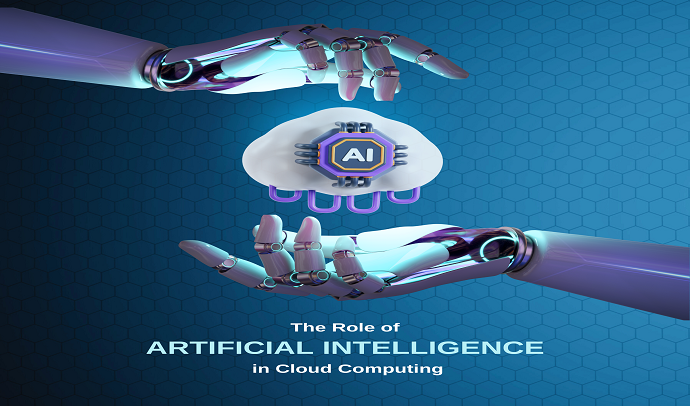 AI

The Role of
ARTIFICIAL INTELLIGENCE
in Cloud Computing